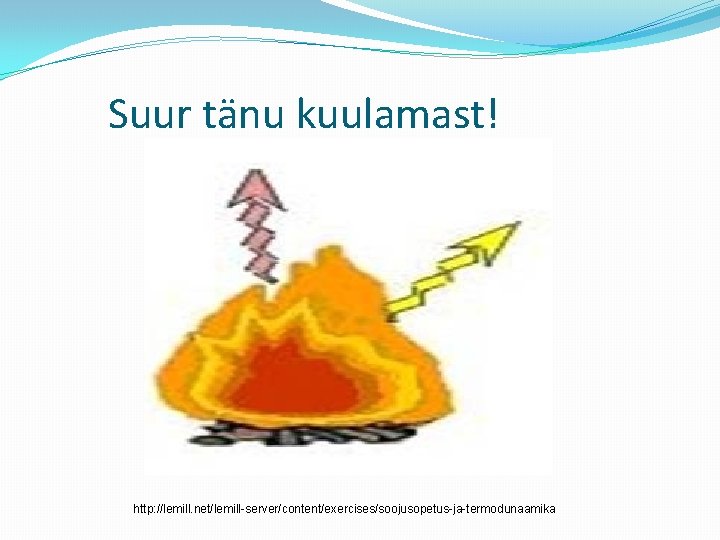 Suur tänu kuulamast!

http://lemill.net/lemill-server/content/exercises/soojusopetus-ja-termodunaamika